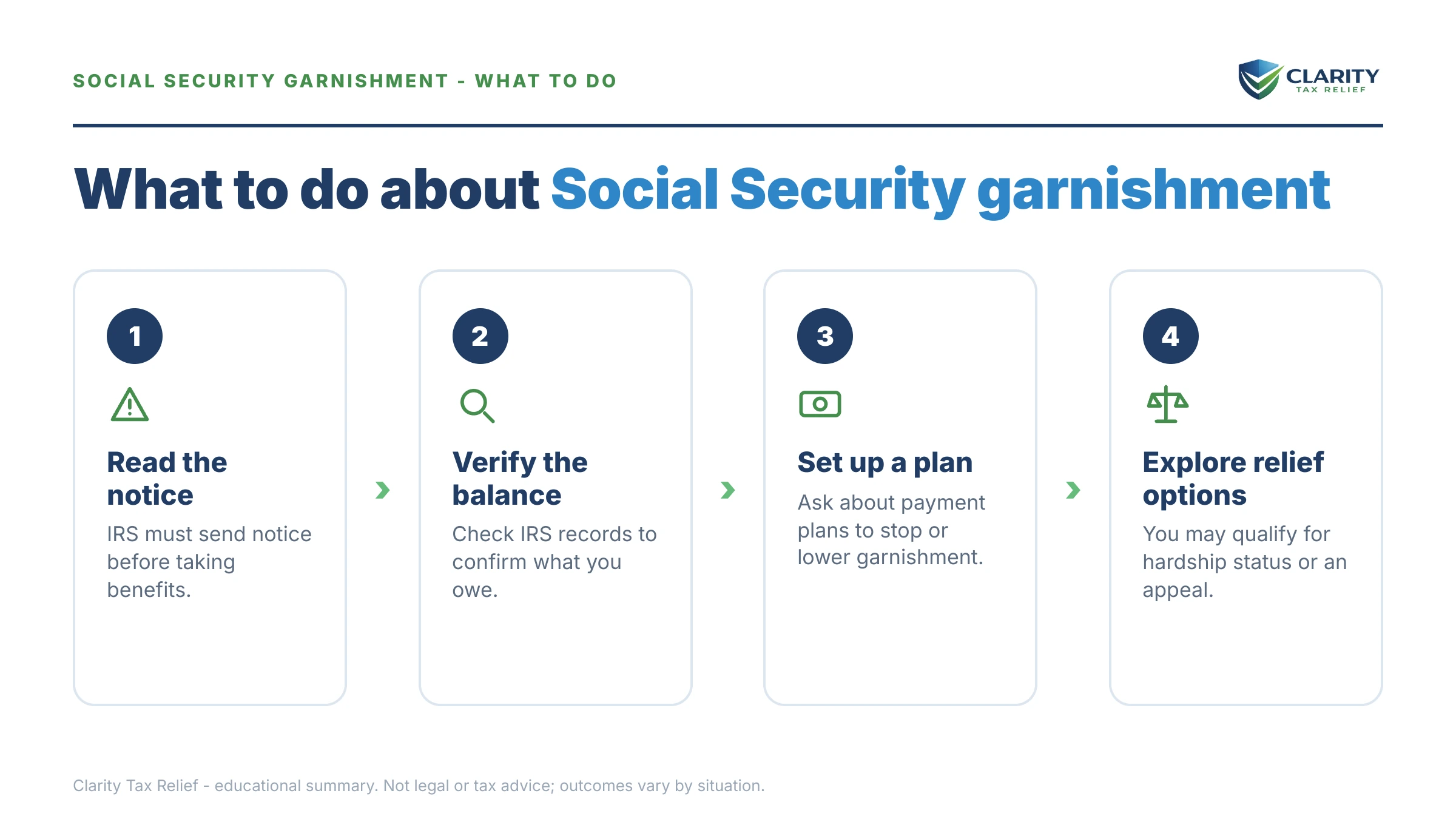 SOCIAL SECURITY GARNISHMENT - WHAT TO DO

CLARITY
TAX RELIEF

What to do about Social Security garnishment

1

Read the notice

IRS must send notice before taking benefits.

2

Verify the balance

Check IRS records to confirm what you owe.

3

Set up a plan

Ask about payment plans to stop or lower garnishment.

4

Explore relief options

You may qualify for hardship status or an appeal.

Clarity Tax Relief - educational summary. Not legal or tax advice; outcomes vary by situation.